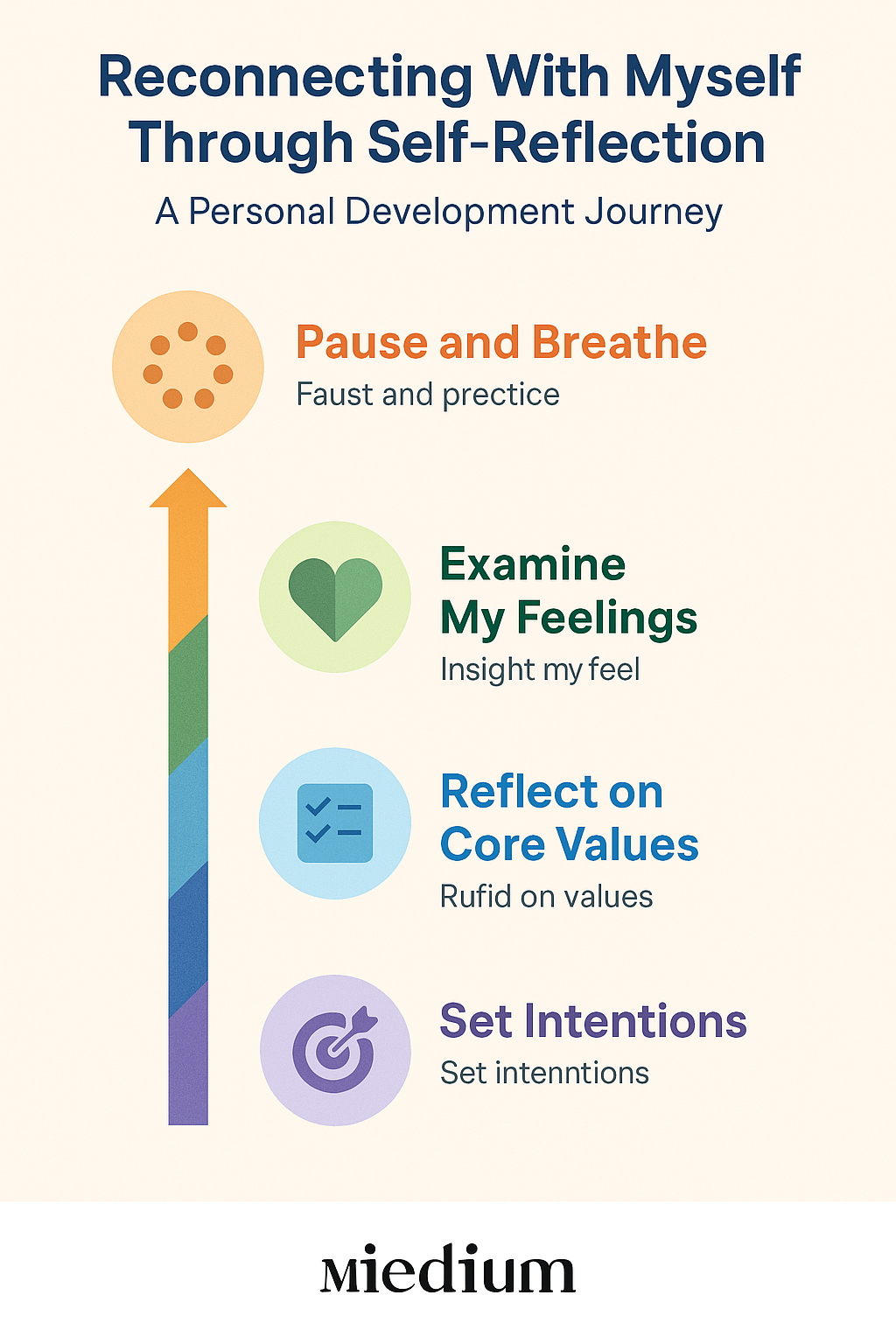 Reconnecting With Myself Through Self-Reflection

A Personal Development Journey

Pause and Breathe

Faust and prectice

Examine My Feelings

Insight my feel

Reflect on Core Values

Rufid on values

Set Intentions

Set intenntions

Miedium